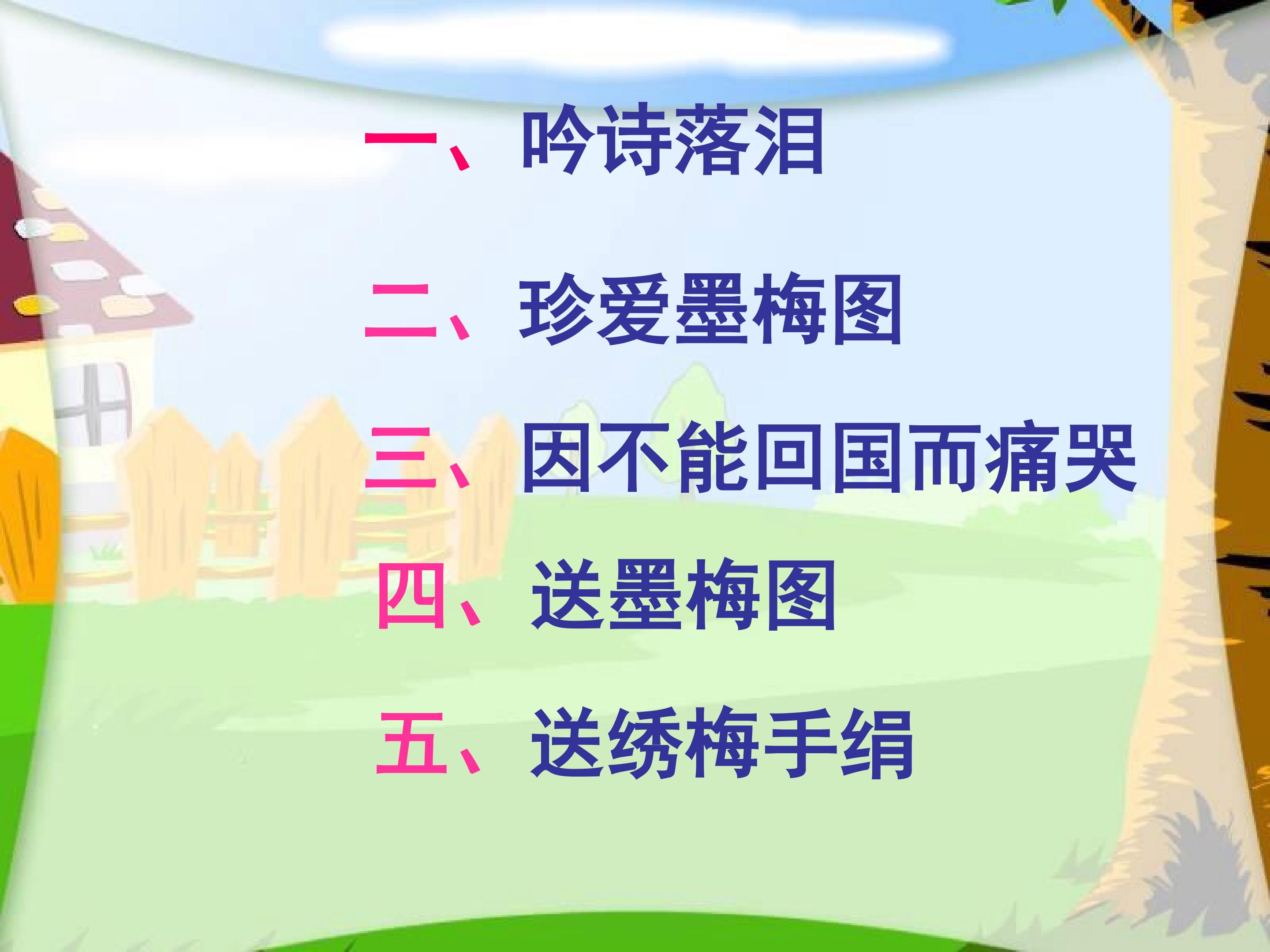 一、吟诗落泪

二、珍爱墨梅图

三、因不能回国而痛哭

四、送墨梅图

五、送绣梅手绢